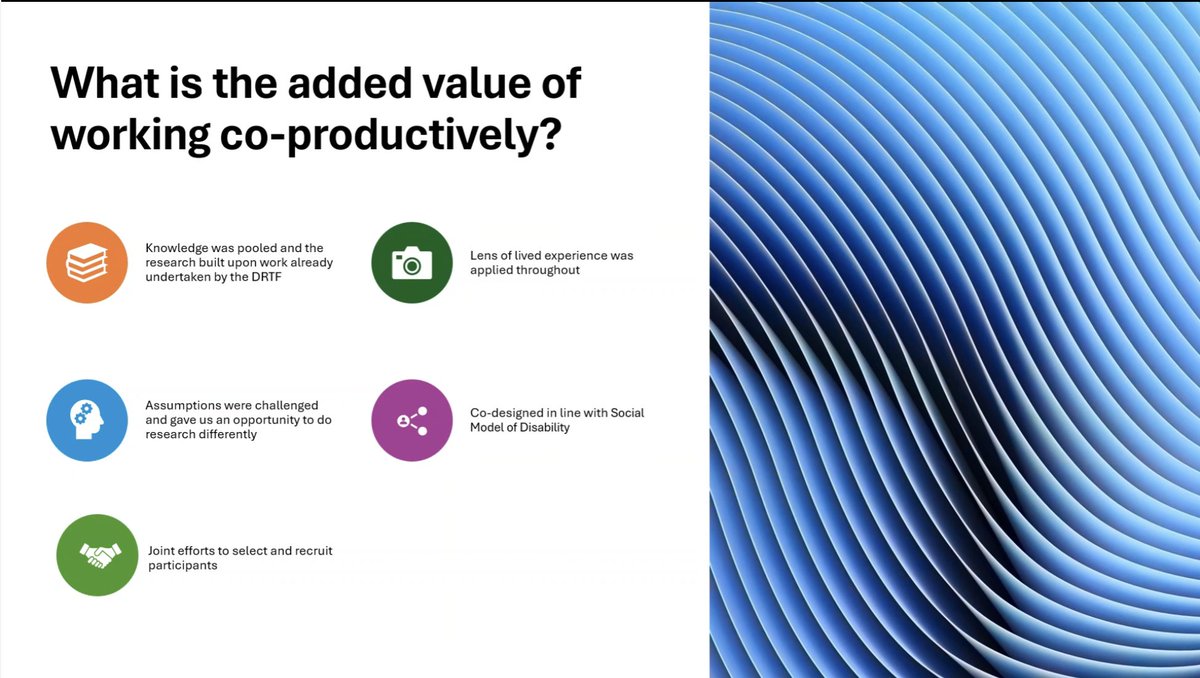 What is the added value of working co-productively?

Knowledge was pooled and the research built upon work already undertaken by the DRTF

Lens of lived experience was applied throughout

Assumptions were challenged and gave us an opportunity to do research differently

Co-designed in line with Social Model of Disability

Joint efforts to select and recruit participants